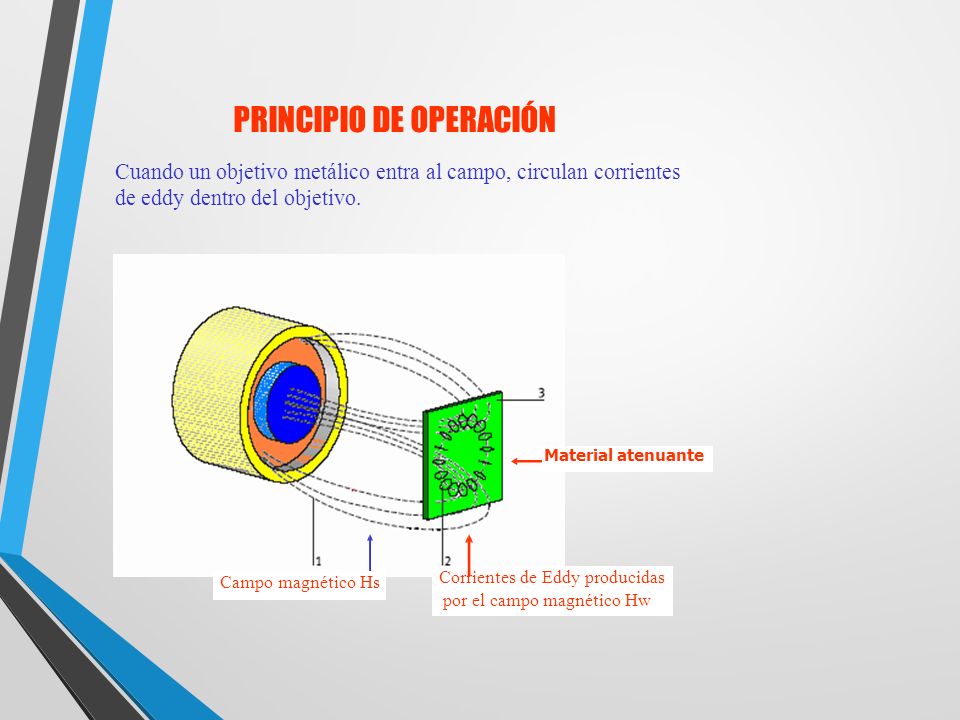 PRINCIPIO DE OPERACIÓN

Cuando un objetivo metálico entra al campo, circulan corrientes de eddy dentro del objetivo.

3

Material atenuante

1

2

Campo magnético Hs

Corrientes de Eddy producidas por el campo magnético Hw